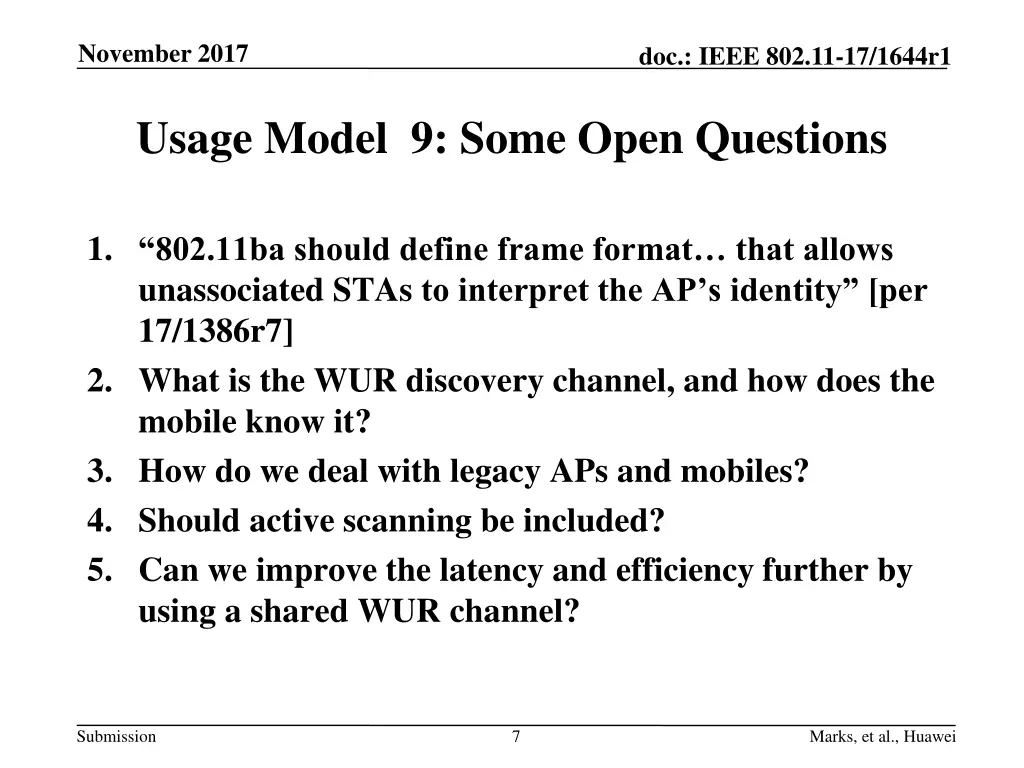 November 2017

doc.: IEEE 802.11-17/1644r1

Usage Model 9: Some Open Questions

1. “802.11ba should define frame format… that allows unassociated STAs to interpret the AP’s identity” [per 17/1386r7]
2. What is the WUR discovery channel, and how does the mobile know it?
3. How do we deal with legacy APs and mobiles?
4. Should active scanning be included?
5. Can we improve the latency and efficiency further by using a shared WUR channel?

Submission

7

Marks, et al., Huawei